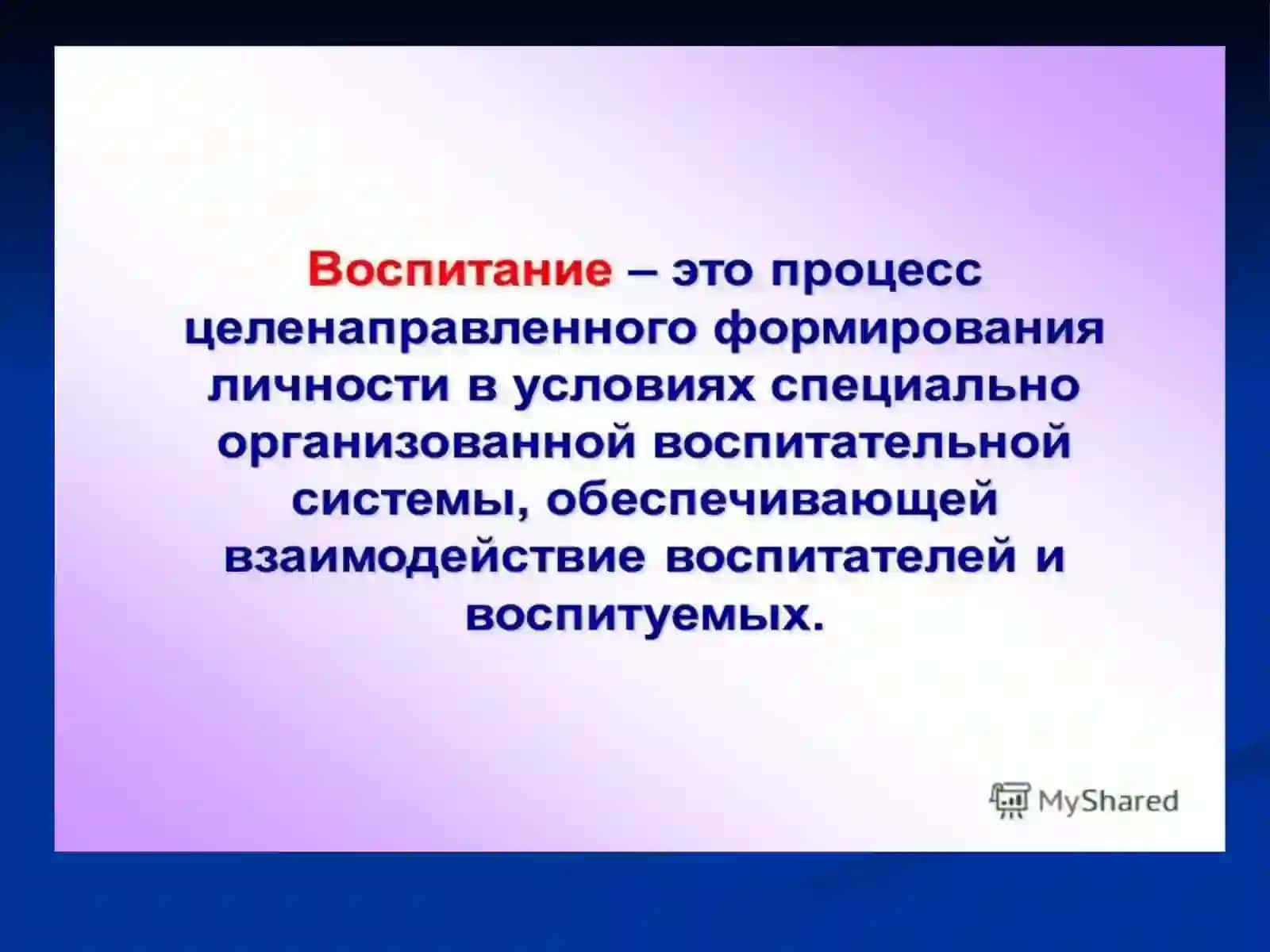 Воспитание – это процесс целенаправленного формирования личности в условиях специально организованной воспитательной системы, обеспечивающей взаимодействие воспитателей и воспитуемых.

MyShared